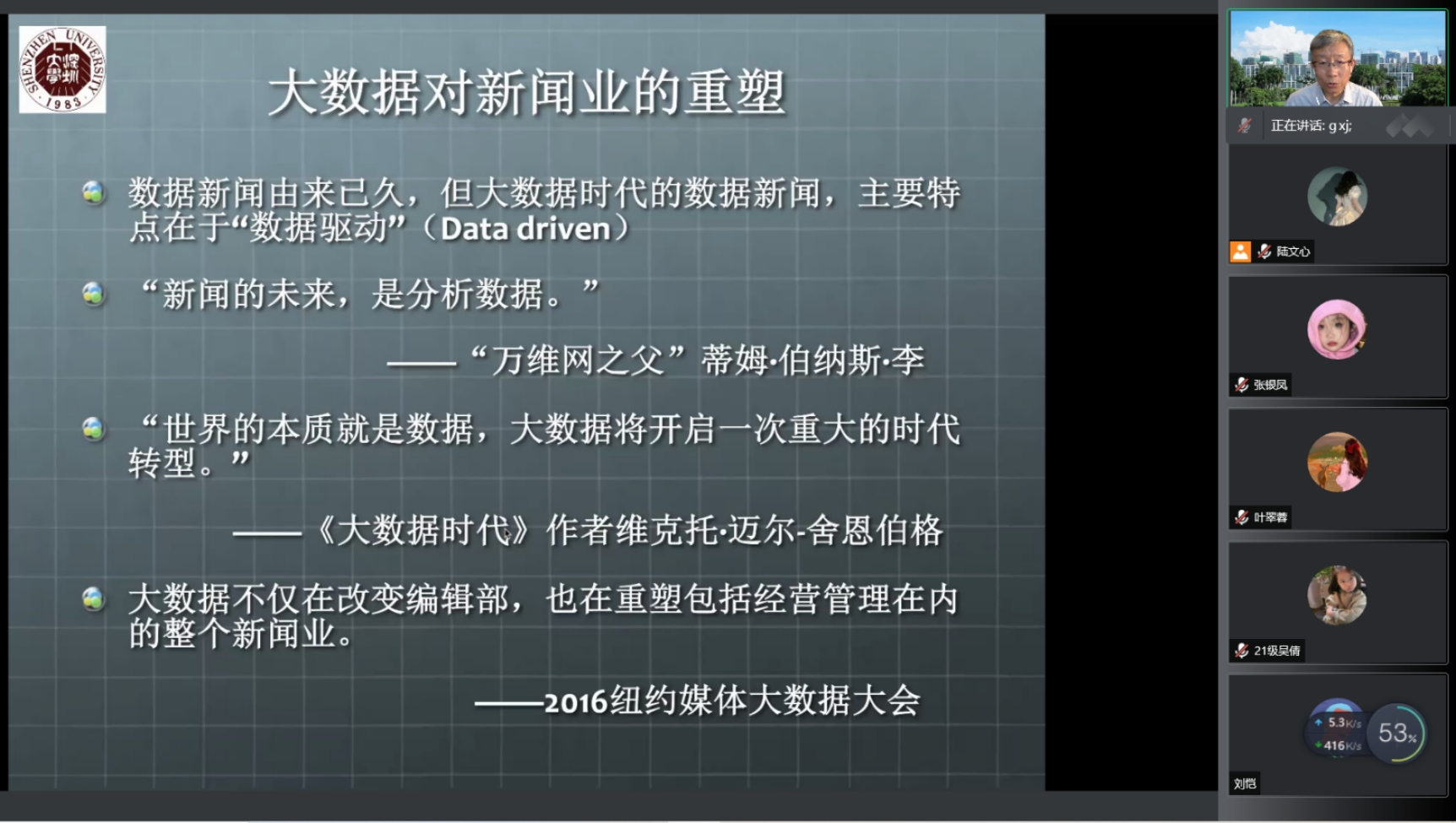 SHENZHEN UNIVERSITY 深圳大學 1983

大数据对新闻业的重塑

数据新闻由来已久，但大数据时代的数据新闻，主要特点在于“数据驱动”（Data driven）

“新闻的未来，是分析数据。”

——“万维网之父”蒂姆·伯纳斯·李

“世界的本质就是数据，大数据将开启一次重大的时代转型。”

——《大数据时代》作者维克托·迈尔-舍恩伯格

大数据不仅在改变编辑部，也在重塑包括经营管理在内的整个新闻业。

——2016纽约媒体大数据大会

正在讲话: g xj;

陆文心

张银凤

叶翠蓉

21级吴倩

5.3K/s
416K/s
53%

刘恺